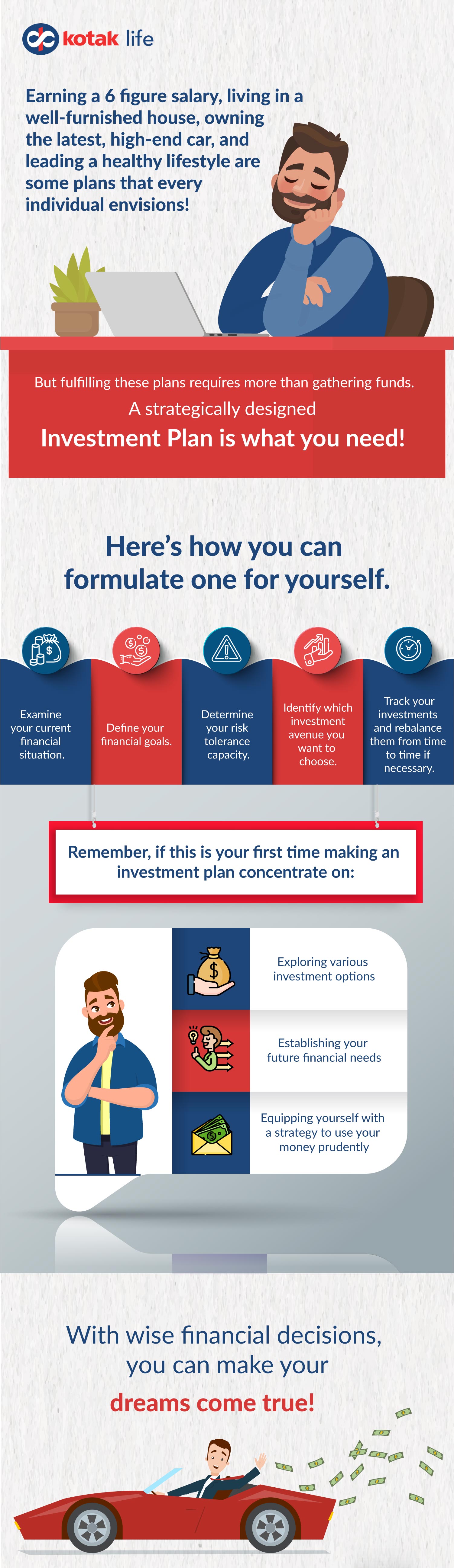 kotak life

Earning a 6 figure salary, living in a well-furnished house, owning the latest, high-end car, and leading a healthy lifestyle are some plans that every individual envisions!

But fulfilling these plans requires more than gathering funds.
A strategically designed
Investment Plan is what you need!

Here's how you can formulate one for yourself.

Examine your current financial situation.

Define your financial goals.

Determine your risk tolerance capacity.

Identify which investment avenue you want to choose.

Track your investments and rebalance them from time to time if necessary.

Remember, if this is your first time making an investment plan concentrate on:

Exploring various investment options

Establishing your future financial needs

Equipping yourself with a strategy to use your money prudently

With wise financial decisions, you can make your dreams come true!